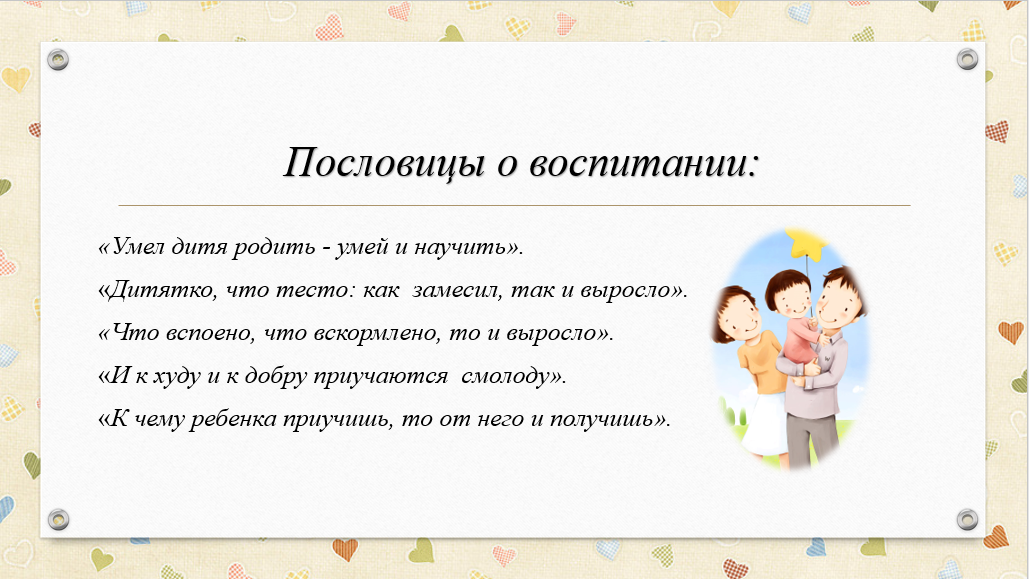 Пословицы о воспитании:

«Умел дитя родить - умей и научить».
«Дитятко, что тесто: как замесил, так и выросло».
«Что вспоено, что вскормлено, то и выросло».
«И к худу и к добру приучаются смолоду».
«К чему ребенка приучишь, то от него и получишь».